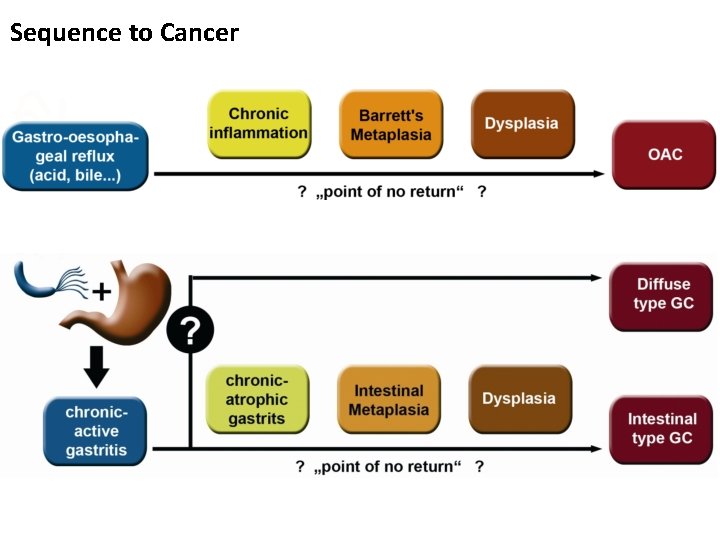 Sequence to Cancer

Gastro-oesophageal reflux (acid, bile...)

Chronic inflammation

Barrett's Metaplasia

Dysplasia

OAC

? „point of no return“ ?

+

?

Diffuse type GC

chronic-active gastritis

chronic-atrophic gastrits

Intestinal Metaplasia

Dysplasia

Intestinal type GC

? „point of no return“ ?